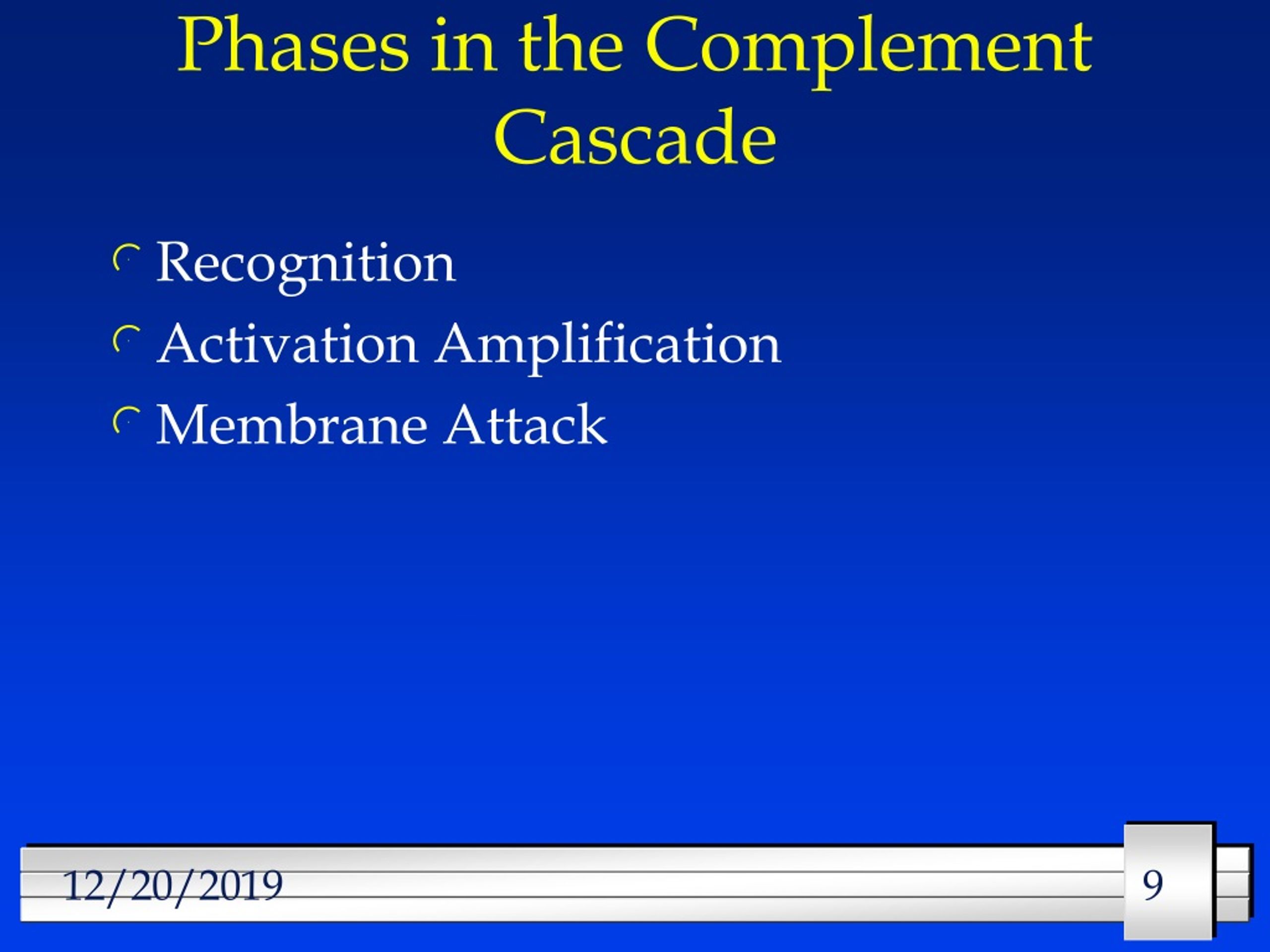 Phases in the Complement Cascade

Recognition

Activation Amplification

Membrane Attack

12/20/2019

9